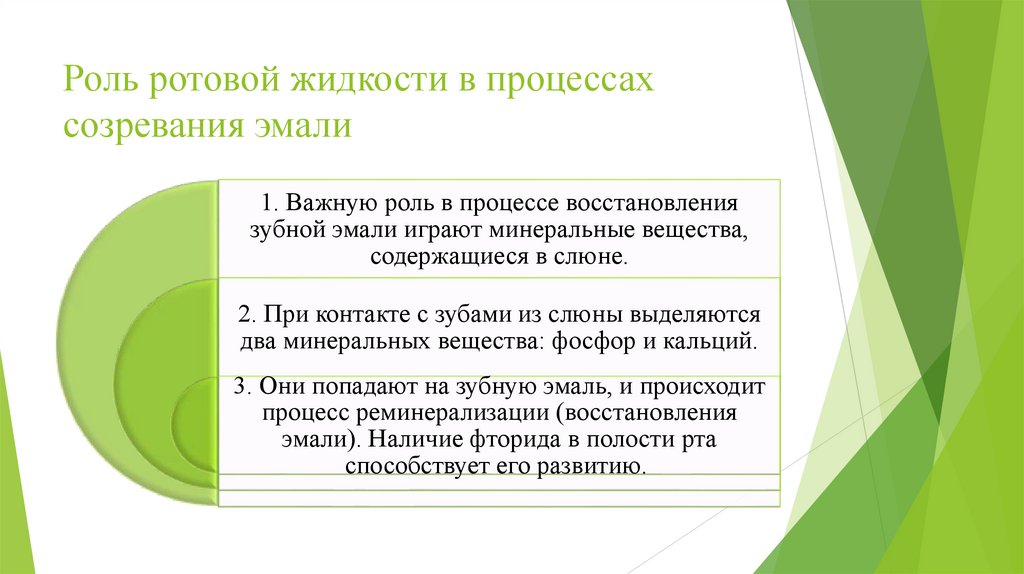 Роль ротовой жидкости в процессах созревания эмали

1. Важную роль в процессе восстановления зубной эмали играют минеральные вещества, содержащиеся в слюне.

2. При контакте с зубами из слюны выделяются два минеральных вещества: фосфор и кальций.

3. Они попадают на зубную эмаль, и происходит процесс реминерализации (восстановления эмали). Наличие фторида в полости рта способствует его развитию.